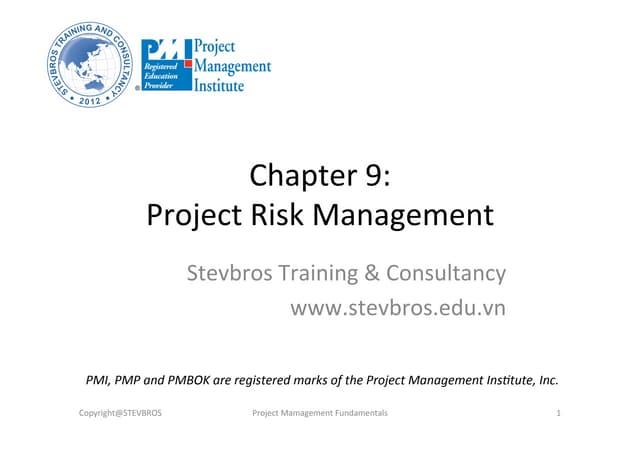 STEVBROS TRAINING AND CONSULTANCY • 2012 •

PMI Registered Education Provider

Project Management Institute

Chapter 9:
Project Risk Management

Stevbros Training & Consultancy
www.stevbros.edu.vn

PMI, PMP and PMBOK are registered marks of the Project Management Institute, Inc.

Copyright@STEVBROS

Project Mamagement Fundamentals

1